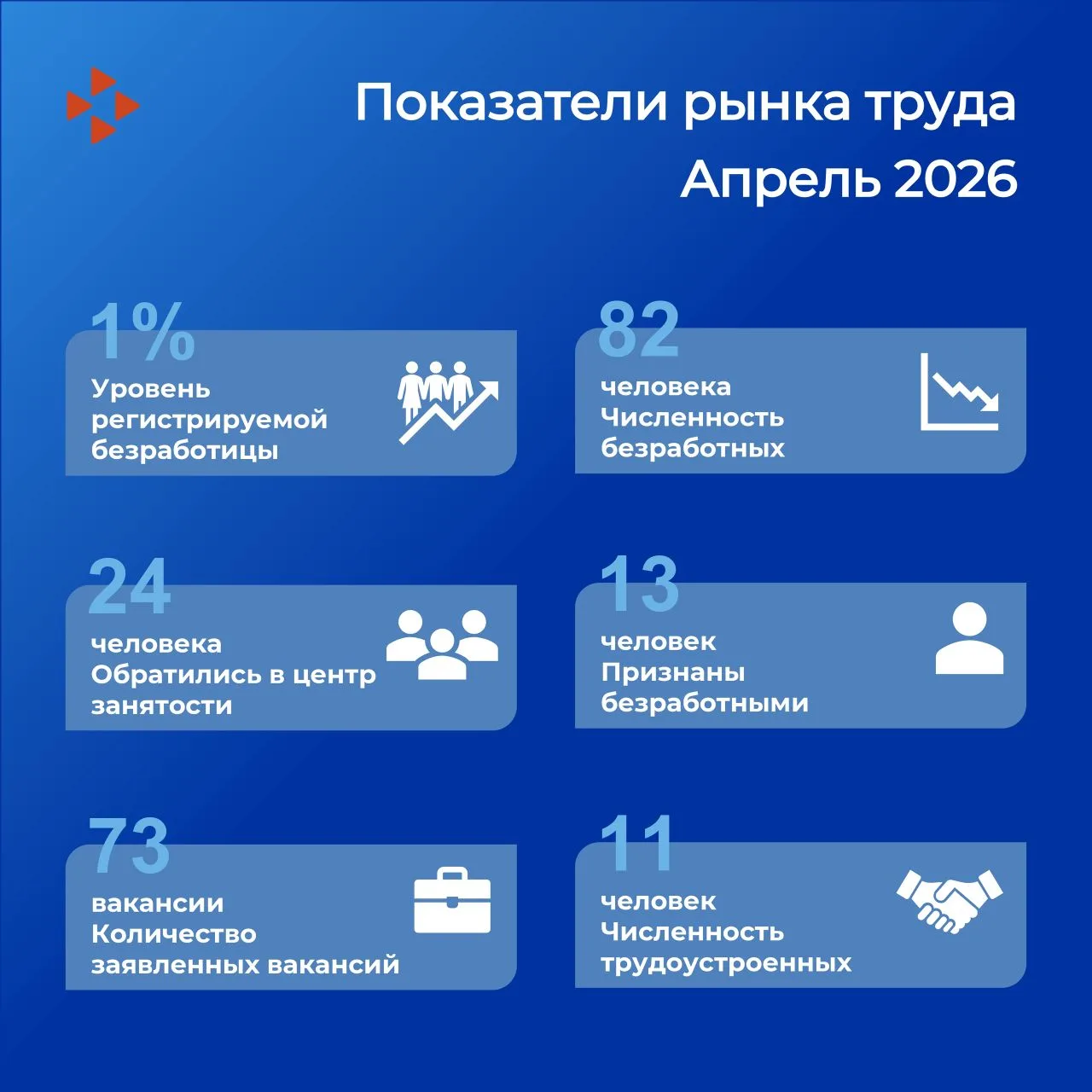 Показатели рынка труда
Апрель 2026

1%
Уровень регистрируемой безработицы

82
человека
Численность безработных

24
человека
Обратились в центр занятости

13
человек
Признаны безработными

73
вакансии
Количество заявленных вакансий

11
человек
Численность трудоустроенных